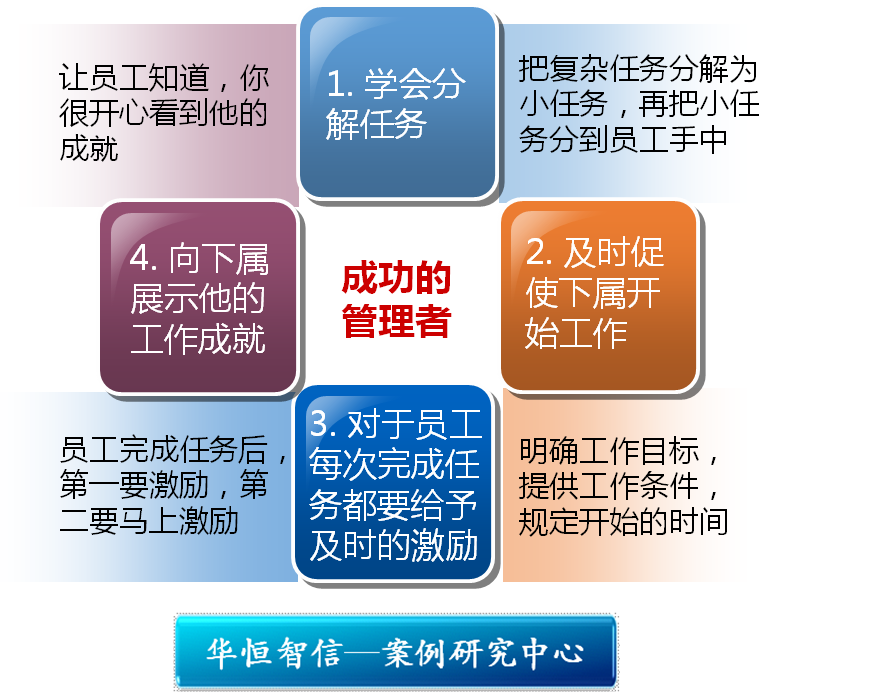 让员工知道，你很开心看到他的成就

1. 学会分解任务

把复杂任务分解为小任务，再把小任务分到员工手中

4. 向下属展示他的工作成就

成功的管理者

2. 及时促使下属开始工作

员工完成任务后，第一要激励，第二要马上激励

3. 对于员工每次完成任务都要给予及时的激励

明确工作目标，提供工作条件，规定开始的时间

华恒智信—案例研究中心